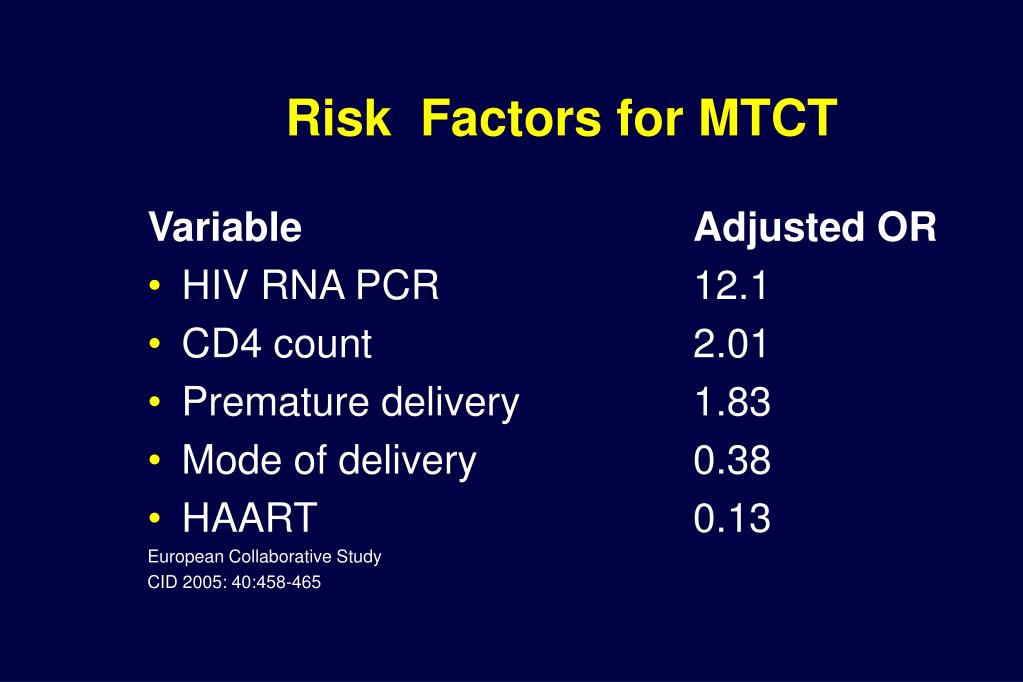 Risk Factors for MTCT

| Variable | Adjusted OR |
|---|---|
| • HIV RNA PCR | 12.1 |
| • CD4 count | 2.01 |
| • Premature delivery | 1.83 |
| • Mode of delivery | 0.38 |
| • HAART | 0.13 |

European Collaborative Study
CID 2005: 40:458-465